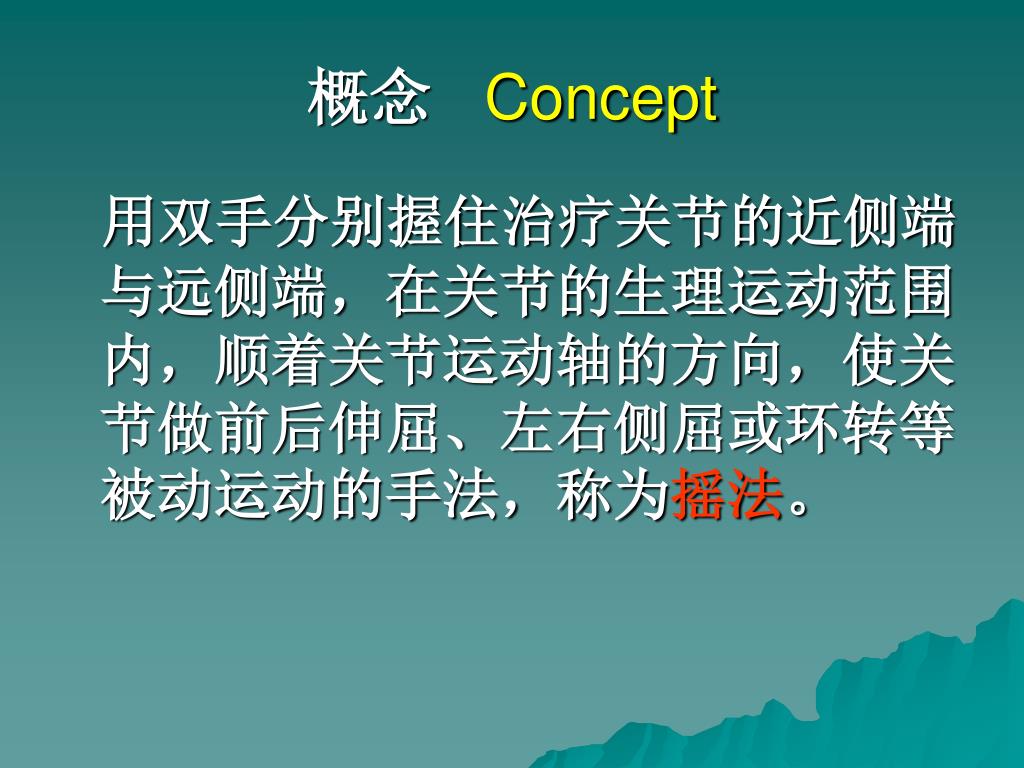 概念 Concept

用双手分别握住治疗关节的近侧端与远侧端，在关节的生理运动范围内，顺着关节运动轴的方向，使关节做前后伸屈、左右侧屈或环转等被动运动的手法，称为摇法。